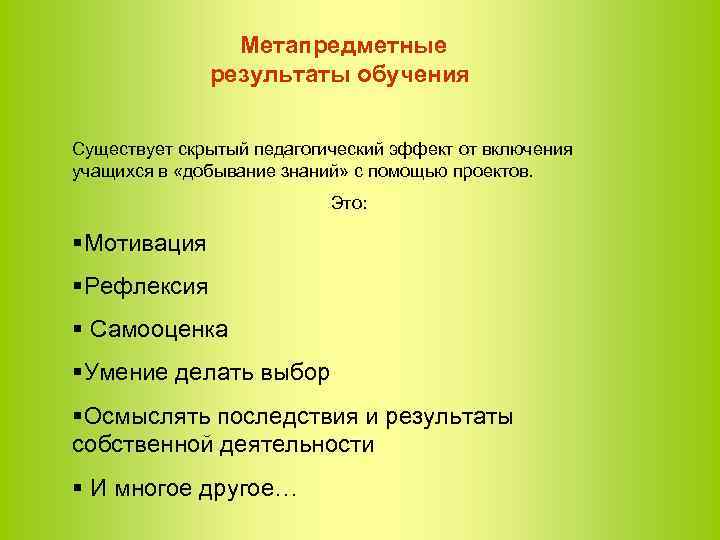 Метапредметные результаты обучения

Существует скрытый педагогический эффект от включения учащихся в «добывание знаний» с помощью проектов.

Это:

▪Мотивация

▪Рефлексия

▪ Самооценка

▪Умение делать выбор

▪Осмыслять последствия и результаты собственной деятельности

▪ И многое другое…